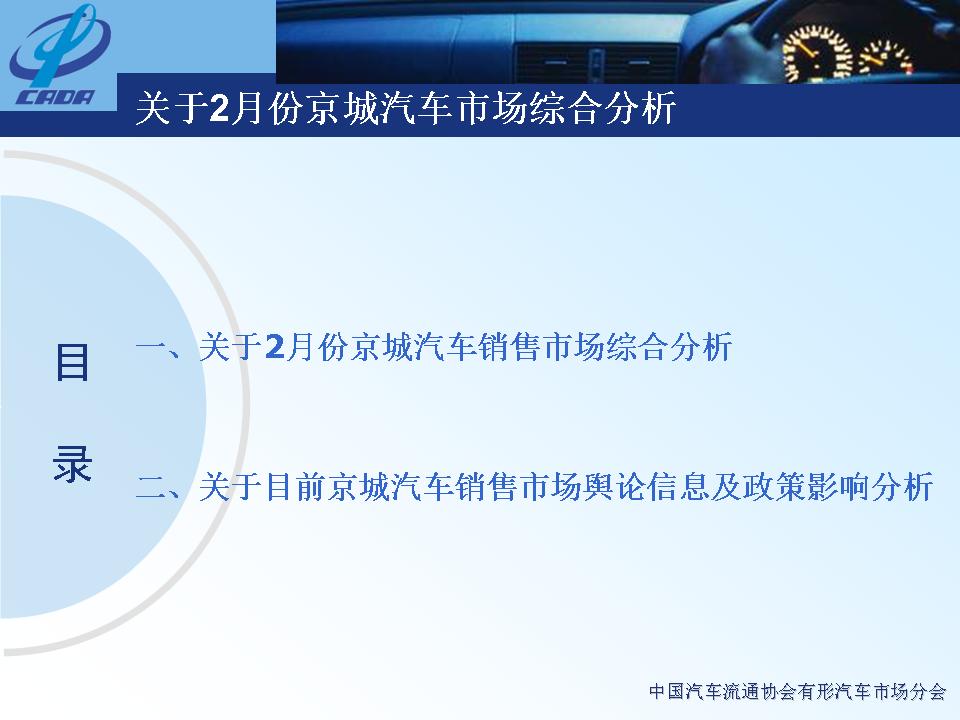 CADA

关于2月份京城汽车市场综合分析

目
录

一、关于2月份京城汽车销售市场综合分析

二、关于目前京城汽车销售市场舆论信息及政策影响分析

中国汽车流通协会有形汽车市场分会